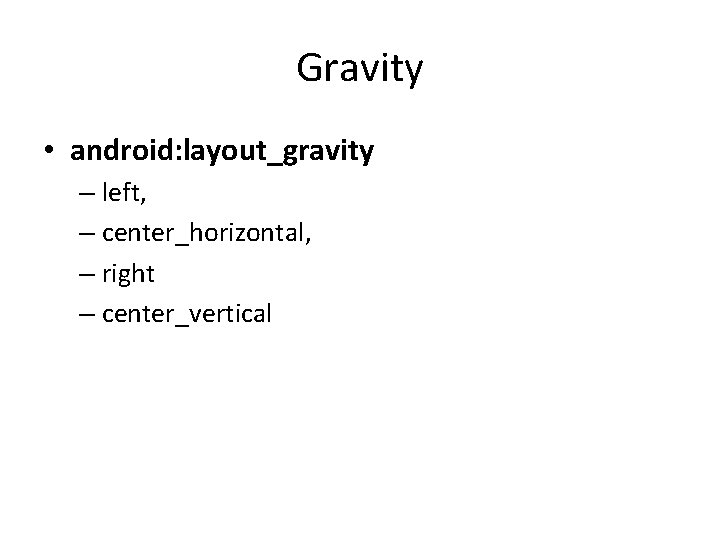 Gravity

• android:layout_gravity
  – left,
  – center_horizontal,
  – right
  – center_vertical